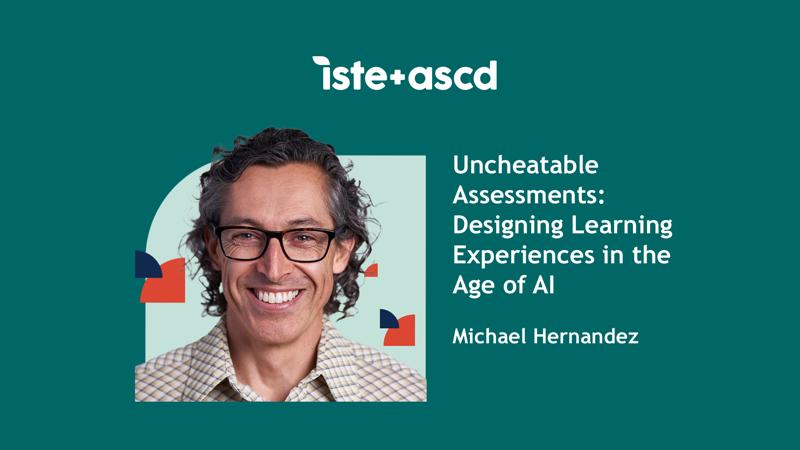 iste+ascd

Uncheatable Assessments: Designing Learning Experiences in the Age of AI

Michael Hernandez